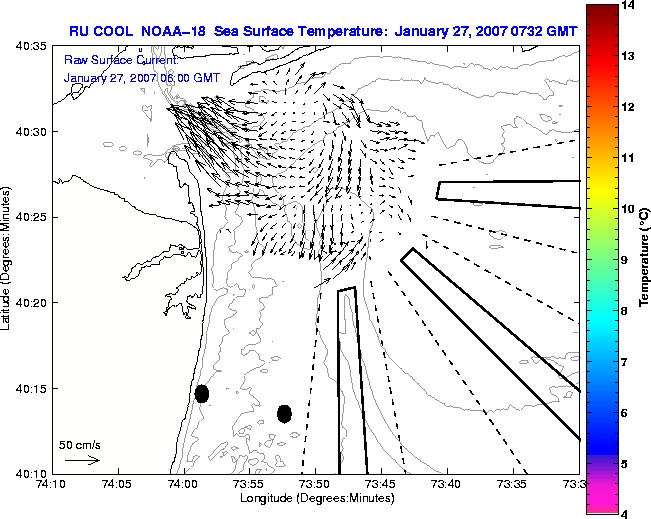 RU COOL NOAA-18 Sea Surface Temperature: January 27, 2007 0732 GMT

Raw Surface Current:
January 27, 2007 06:00 GMT

40:35
40:30
40:25
40:20
40:15
40:10

Latitude (Degrees:Minutes)

50 cm/s

74:10
74:05
74:00
73:55
73:50
73:45
73:40
73:35
73:3

Longitude (Degrees:Minutes)

14
13
12
11
10
9
8
7
6
5
4

Temperature (°C)